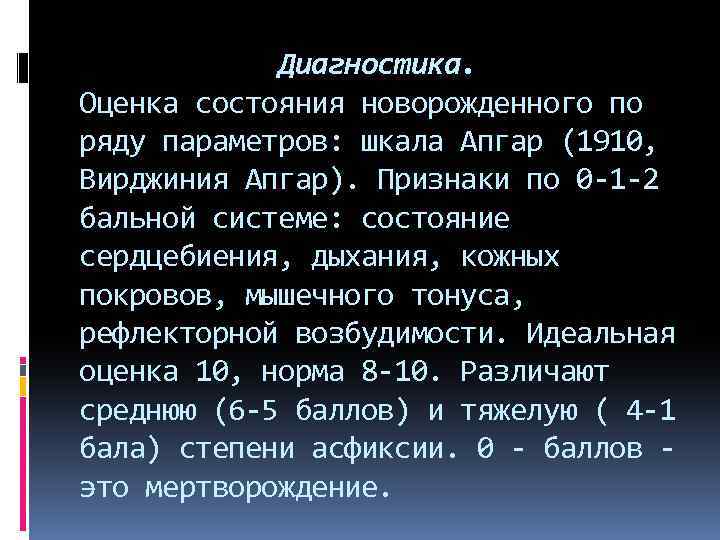 Диагностика.

Оценка состояния новорожденного по ряду параметров: шкала Апгар (1910, Вирджиния Апгар). Признаки по 0-1-2 бальной системе: состояние сердцебиения, дыхания, кожных покровов, мышечного тонуса, рефлекторной возбудимости. Идеальная оценка 10, норма 8-10. Различают среднюю (6-5 баллов) и тяжелую ( 4-1 бала) степени асфиксии. 0 - баллов - это мертворождение.